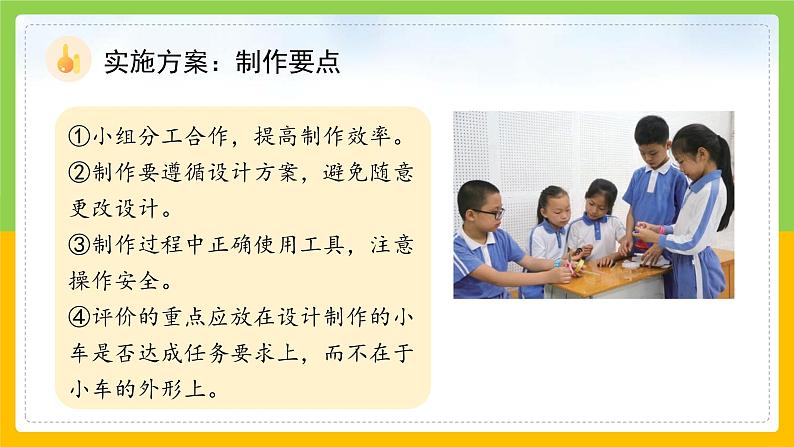 实施方案：制作要点

①小组分工合作，提高制作效率。
②制作要遵循设计方案，避免随意更改设计。
③制作过程中正确使用工具，注意操作安全。
④评价的重点应放在设计制作的小车是否达成任务要求上，而不在于小车的外形上。